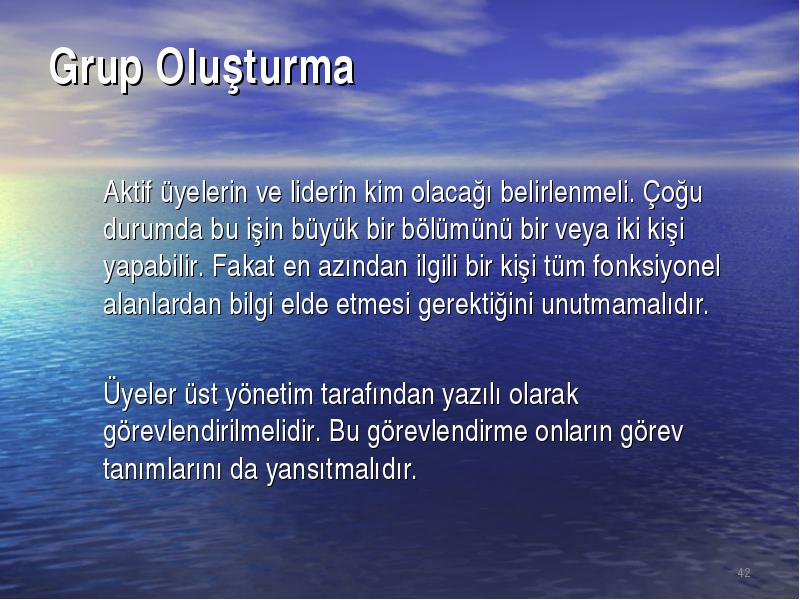 Grup Oluşturma

Aktif üyelerin ve liderin kim olacağı belirlenmeli. Çoğu durumda bu işin büyük bir bölümünü bir veya iki kişi yapabilir. Fakat en azından ilgili bir kişi tüm fonksiyonel alanlardan bilgi elde etmesi gerektiğini unutmamalıdır.

Üyeler üst yönetim tarafından yazılı olarak görevlendirilmelidir. Bu görevlendirme onların görev tanımlarını da yansıtmalıdır.

42